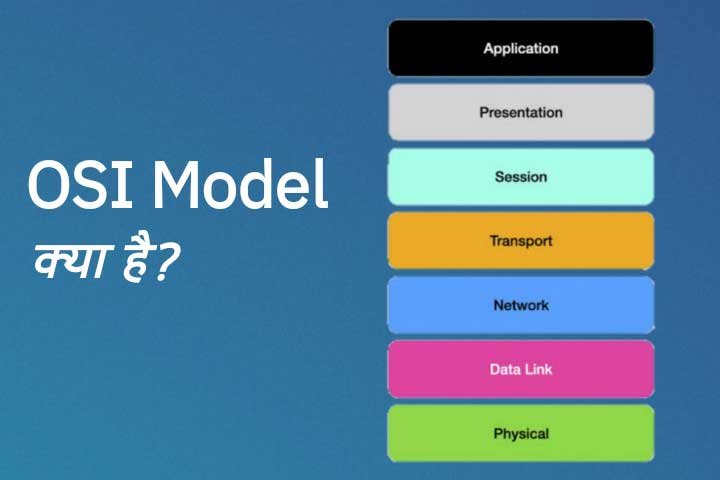 OSI Model
क्या है?

Application
Presentation
Session
Transport
Network
Data Link
Physical